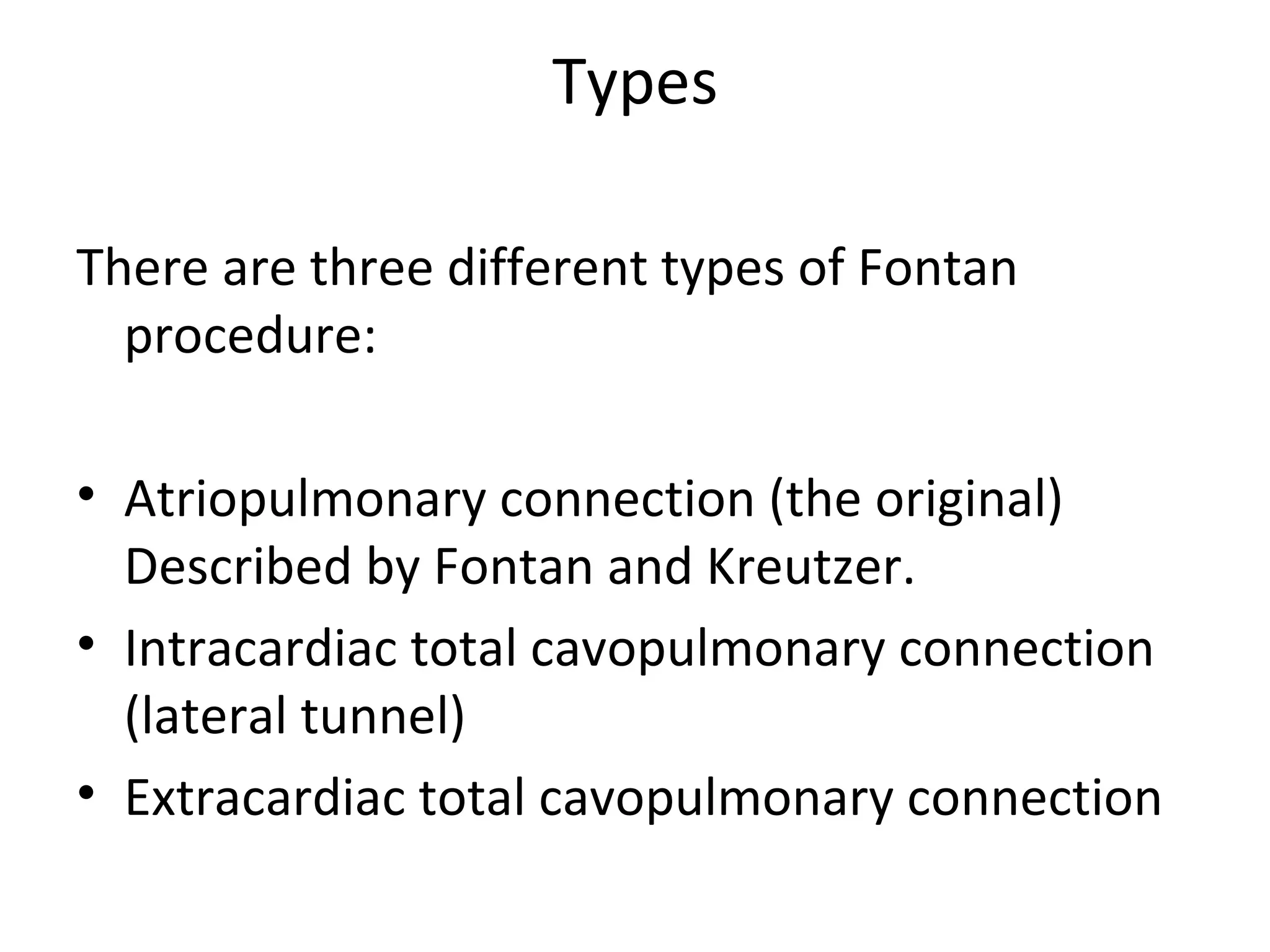 Types

There are three different types of Fontan procedure:

• Atriopulmonary connection (the original) Described by Fontan and Kreutzer.
• Intracardiac total cavopulmonary connection (lateral tunnel)
• Extracardiac total cavopulmonary connection